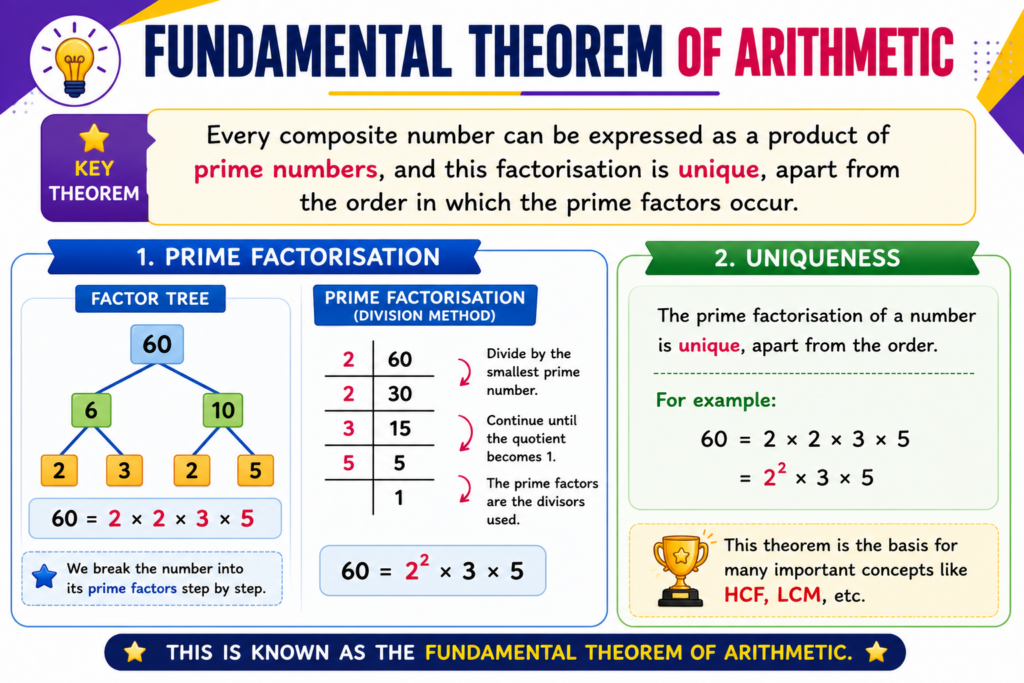 FUNDAMENTAL THEOREM OF ARITHMETIC

KEY THEOREM

Every composite number can be expressed as a product of prime numbers, and this factorisation is unique, apart from the order in which the prime factors occur.

1. PRIME FACTORISATION

FACTOR TREE

60
6 10
2 3 2 5

$60 = 2 \times 2 \times 3 \times 5$

We break the number into its prime factors step by step.

PRIME FACTORISATION (DIVISION METHOD)

| 2 | 60 |
|---|---|
| 2 | 30 |
| 3 | 15 |
| 5 | 5 |
| | 1 |

Divide by the smallest prime number.

Continue until the quotient becomes 1.

The prime factors are the divisors used.

$60 = 2^2 \times 3 \times 5$

2. UNIQUENESS

The prime factorisation of a number is unique, apart from the order.

For example:

$60 = 2 \times 2 \times 3 \times 5$
$= 2^2 \times 3 \times 5$

This theorem is the basis for many important concepts like HCF, LCM, etc.

THIS IS KNOWN AS THE FUNDAMENTAL THEOREM OF ARITHMETIC.